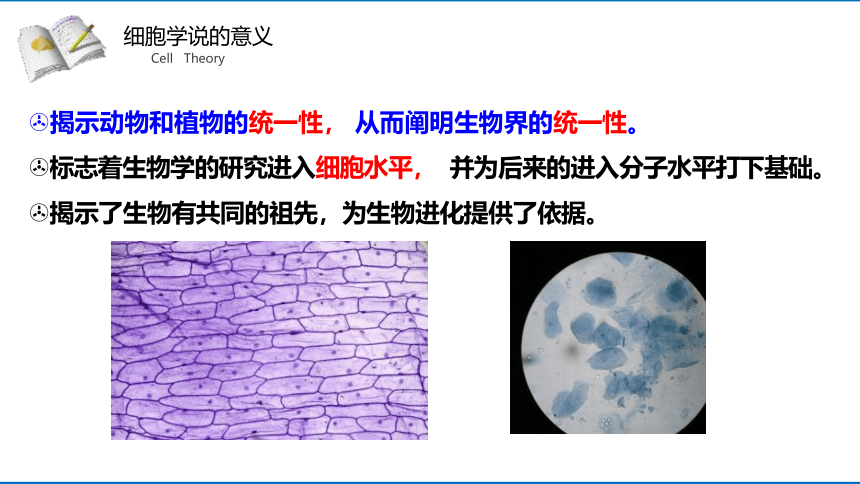 细胞学说的意义
Cell Theory

揭示动物和植物的统一性， 从而阐明生物界的统一性。

标志着生物学的研究进入细胞水平， 并为后来的进入分子水平打下基础。

揭示了生物有共同的祖先，为生物进化提供了依据。